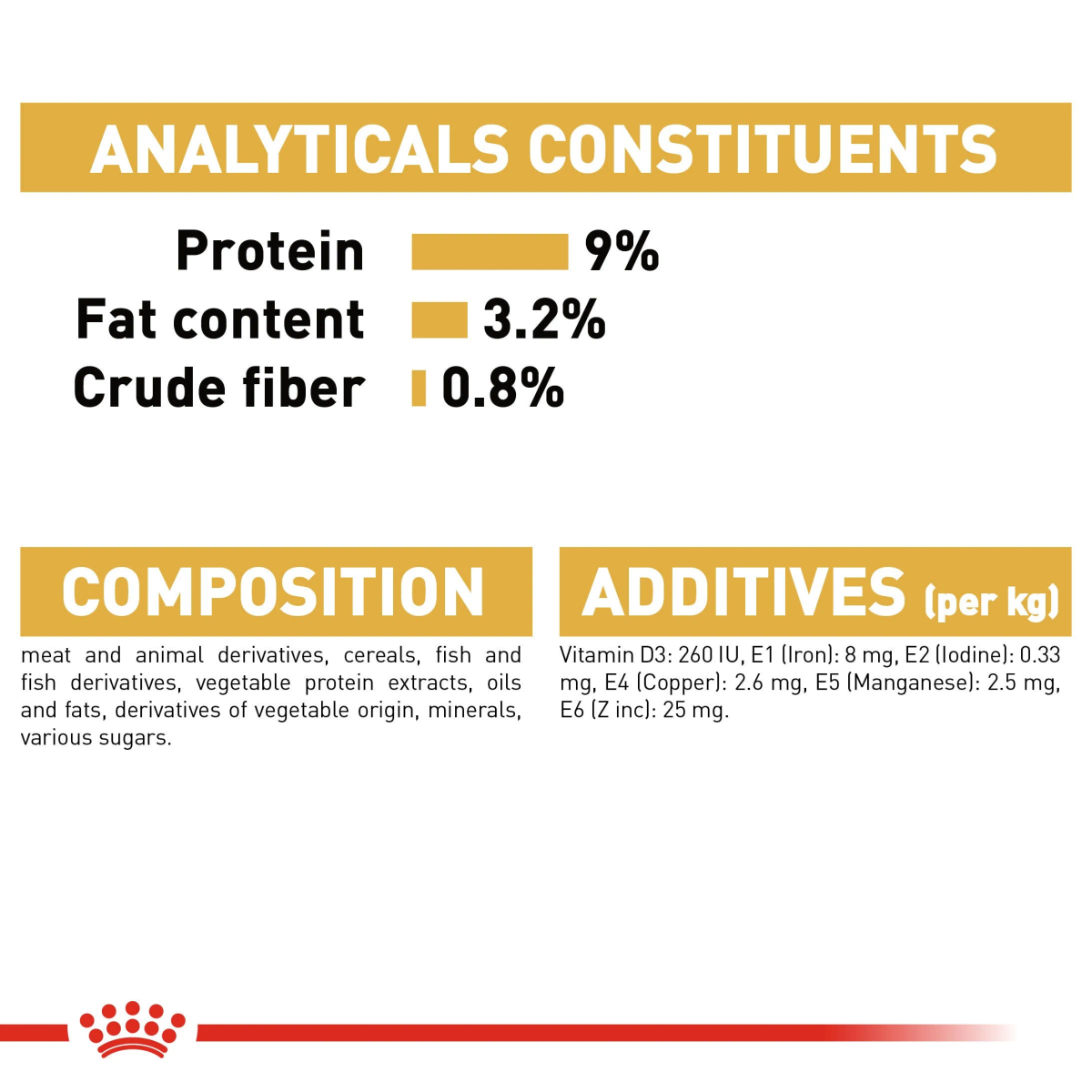 ANALYTICALS CONSTITUENTS

Protein 9%
Fat content 3.2%
Crude fiber 0.8%

COMPOSITION

meat and animal derivatives, cereals, fish and fish derivatives, vegetable protein extracts, oils and fats, derivatives of vegetable origin, minerals, various sugars.

ADDITIVES (per kg)

Vitamin D3: 260 IU, E1 (Iron): 8 mg, E2 (Iodine): 0.33 mg, E4 (Copper): 2.6 mg, E5 (Manganese): 2.5 mg, E6 (Z inc): 25 mg.